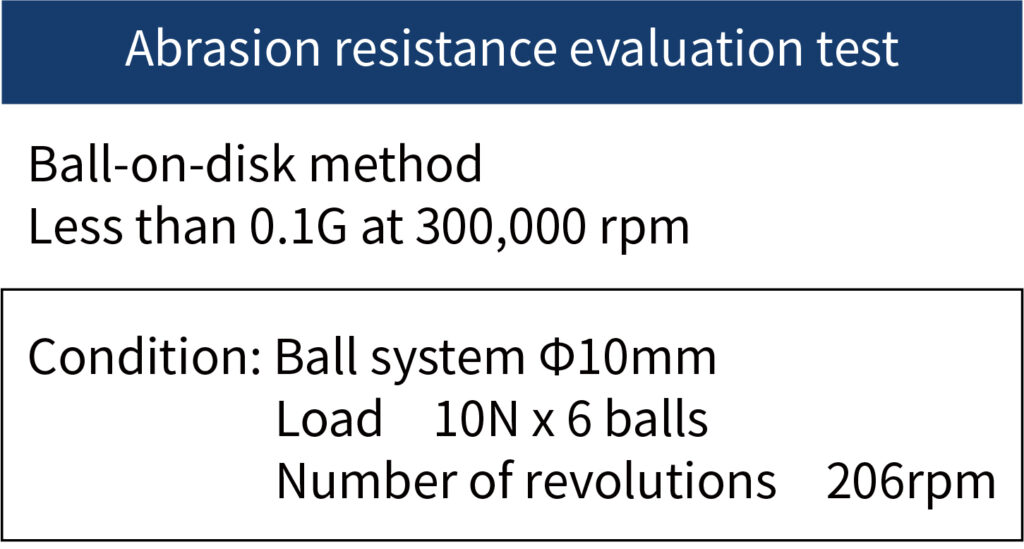 Abrasion resistance evaluation test

Ball-on-disk method
Less than 0.1G at 300,000 rpm

Condition: Ball system Φ10mm
Load 10N x 6 balls
Number of revolutions 206rpm